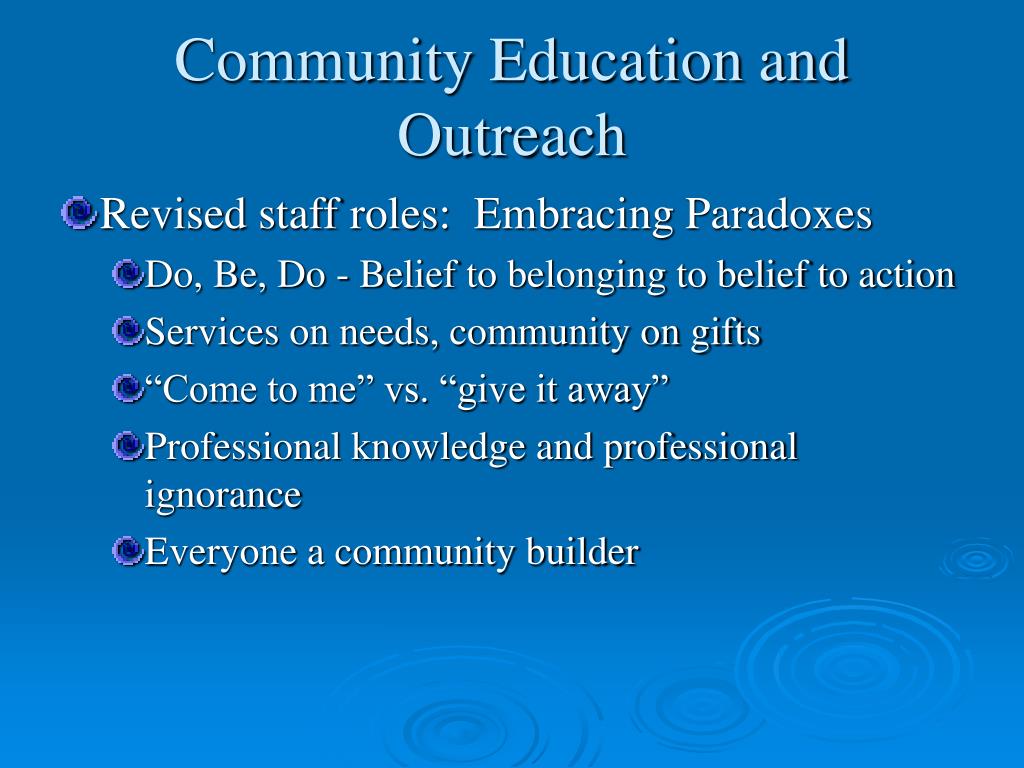 Community Education and Outreach

Revised staff roles: Embracing Paradoxes

Do, Be, Do - Belief to belonging to belief to action

Services on needs, community on gifts

“Come to me” vs. “give it away”

Professional knowledge and professional ignorance

Everyone a community builder